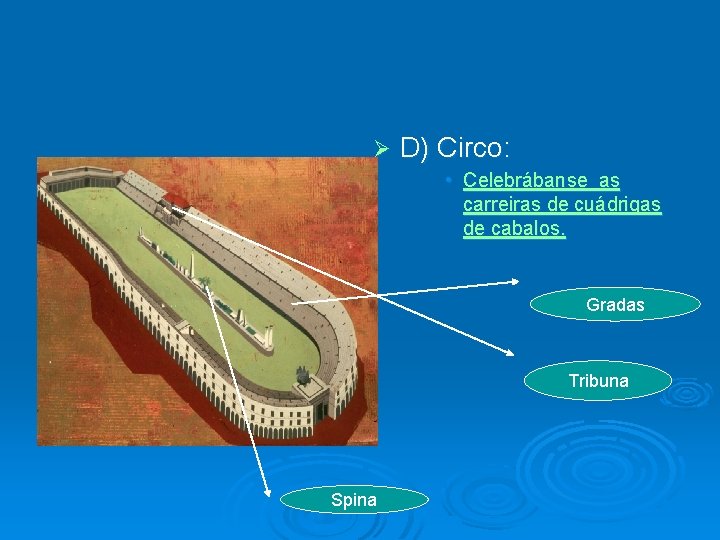 D) Circo:

Celebrábanse as carreiras de cuádrigas de cabalos.

Gradas

Tribuna

Spina